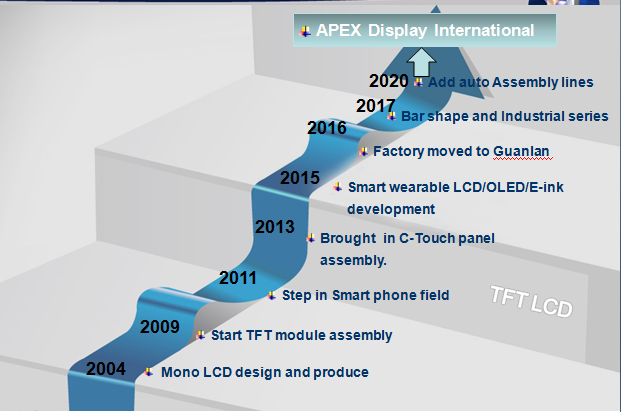 APEX Display International

2020 Add auto Assembly lines

2017 Bar shape and Industrial series

2016 Factory moved to Guanlan

2015 Smart wearable LCD/OLED/E-ink development

2013 Brought in C-Touch panel assembly.

2011 Step in Smart phone field

TFT LCD

2009 Start TFT module assembly

2004 Mono LCD design and produce